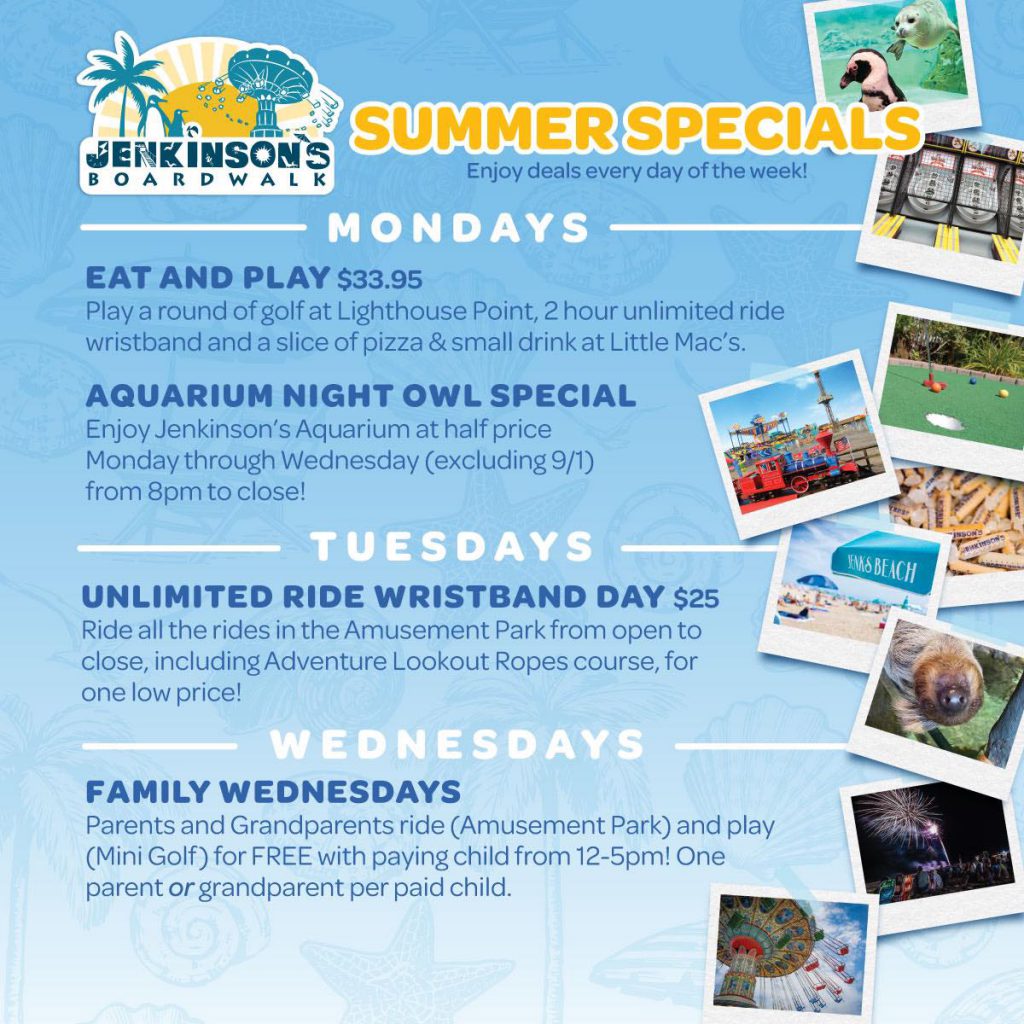 JENKINSON'S BOARDWALK

SUMMER SPECIALS
Enjoy deals every day of the week!

MONDAYS

EAT AND PLAY $33.95
Play a round of golf at Lighthouse Point, 2 hour unlimited ride wristband and a slice of pizza & small drink at Little Mac's.

AQUARIUM NIGHT OWL SPECIAL
Enjoy Jenkinson's Aquarium at half price Monday through Wednesday (excluding 9/1) from 8pm to close!

TUESDAYS

UNLIMITED RIDE WRISTBAND DAY $25
Ride all the rides in the Amusement Park from open to close, including Adventure Lookout Ropes course, for one low price!

WEDNESDAYS

FAMILY WEDNESDAYS
Parents and Grandparents ride (Amusement Park) and play (Mini Golf) for FREE with paying child from 12-5pm! One parent or grandparent per paid child.

JENKS BEACH